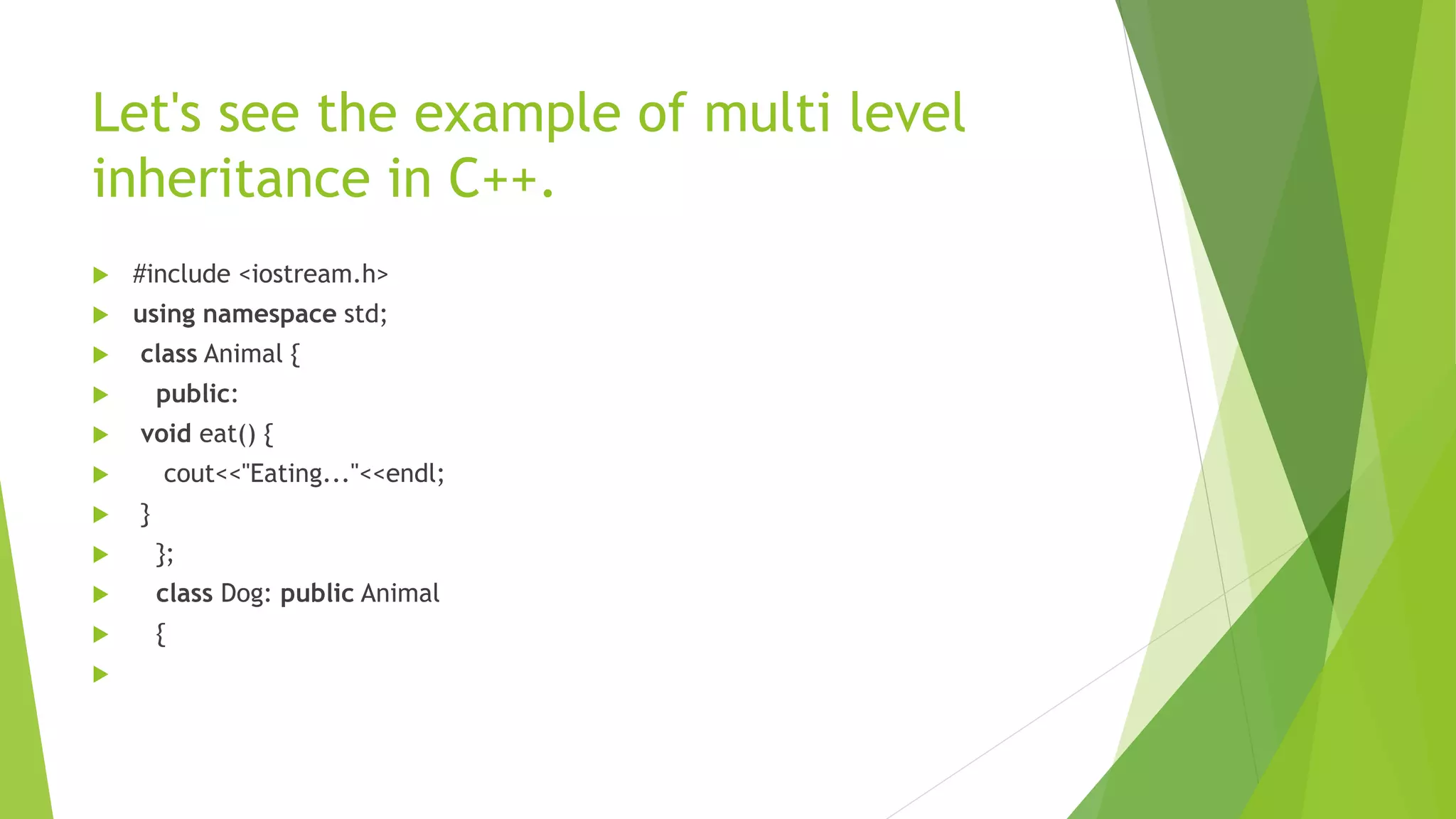 Let's see the example of multi level inheritance in C++.

#include <iostream.h>
using namespace std;
class Animal {
public:
void eat() {
cout<<"Eating..."<<endl;
}
};
class Dog: public Animal
{